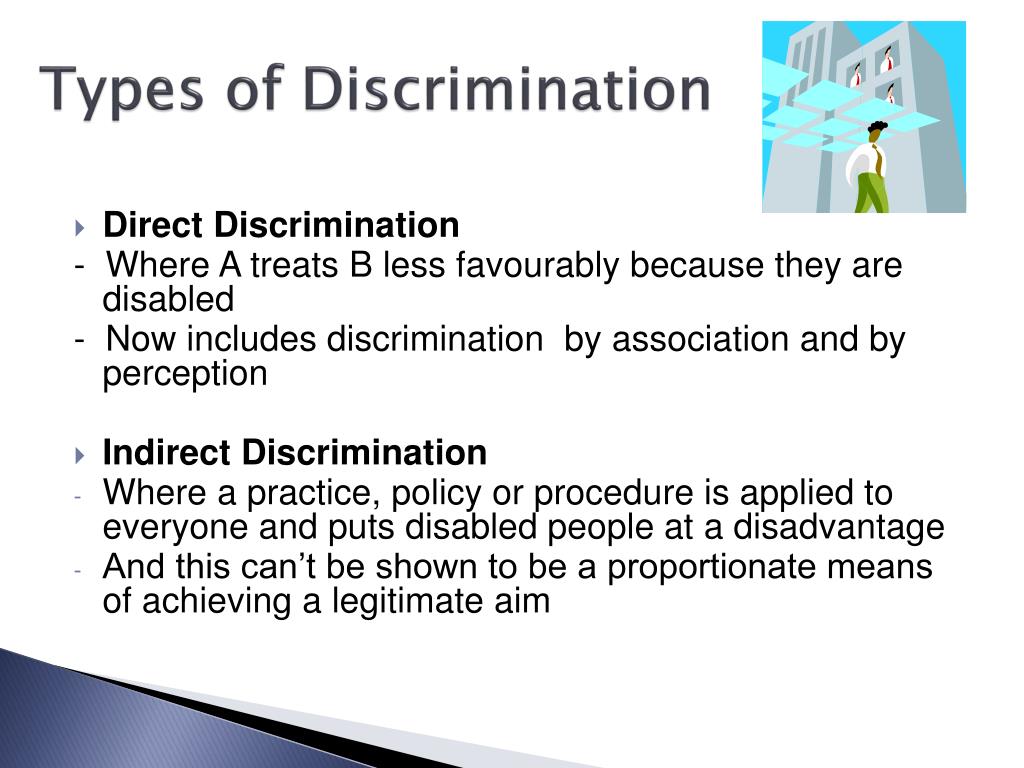 Types of Discrimination

Direct Discrimination
- Where A treats B less favourably because they are disabled
- Now includes discrimination by association and by perception

Indirect Discrimination
- Where a practice, policy or procedure is applied to everyone and puts disabled people at a disadvantage
- And this can’t be shown to be a proportionate means of achieving a legitimate aim